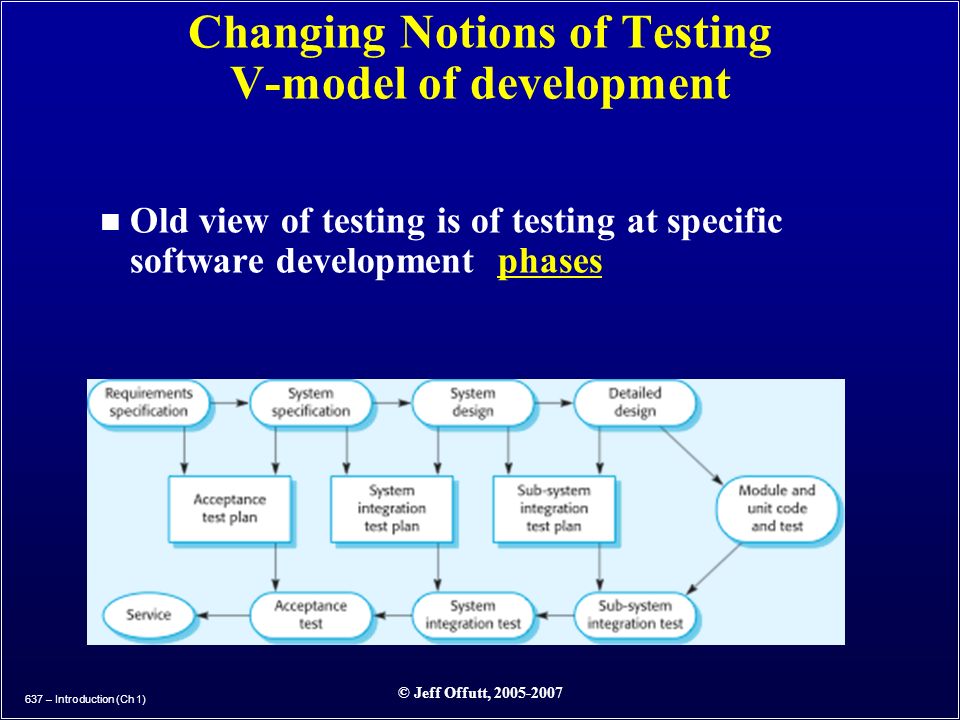 Changing Notions of Testing
V-model of development

■ Old view of testing is of testing at specific software development phases

Requirements specification
System specification
System design
Detailed design
Acceptance test plan
System integration test plan
Sub-system integration test plan
Module and unit code and test
Service
Acceptance test
System integration test
Sub-system integration test

637 – Introduction (Ch 1)

© Jeff Offutt, 2005-2007